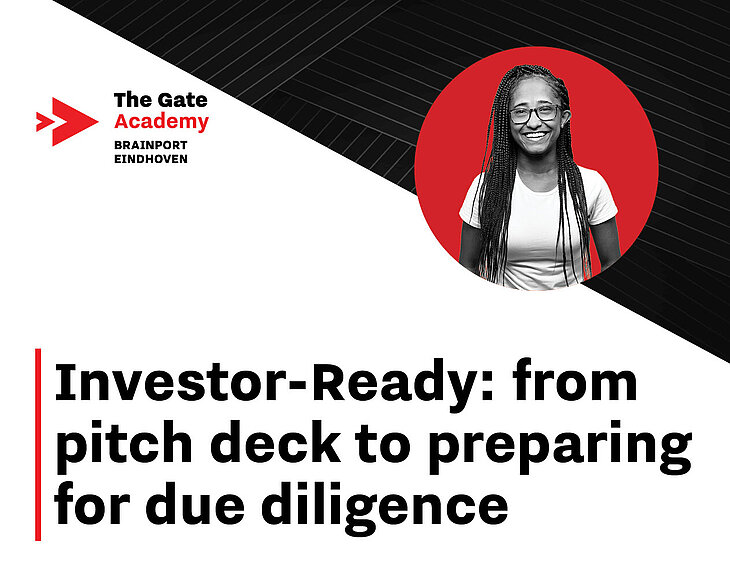 The Gate
Academy
BRAINPORT
EINDHOVEN

Investor-Ready: from pitch deck to preparing for due diligence